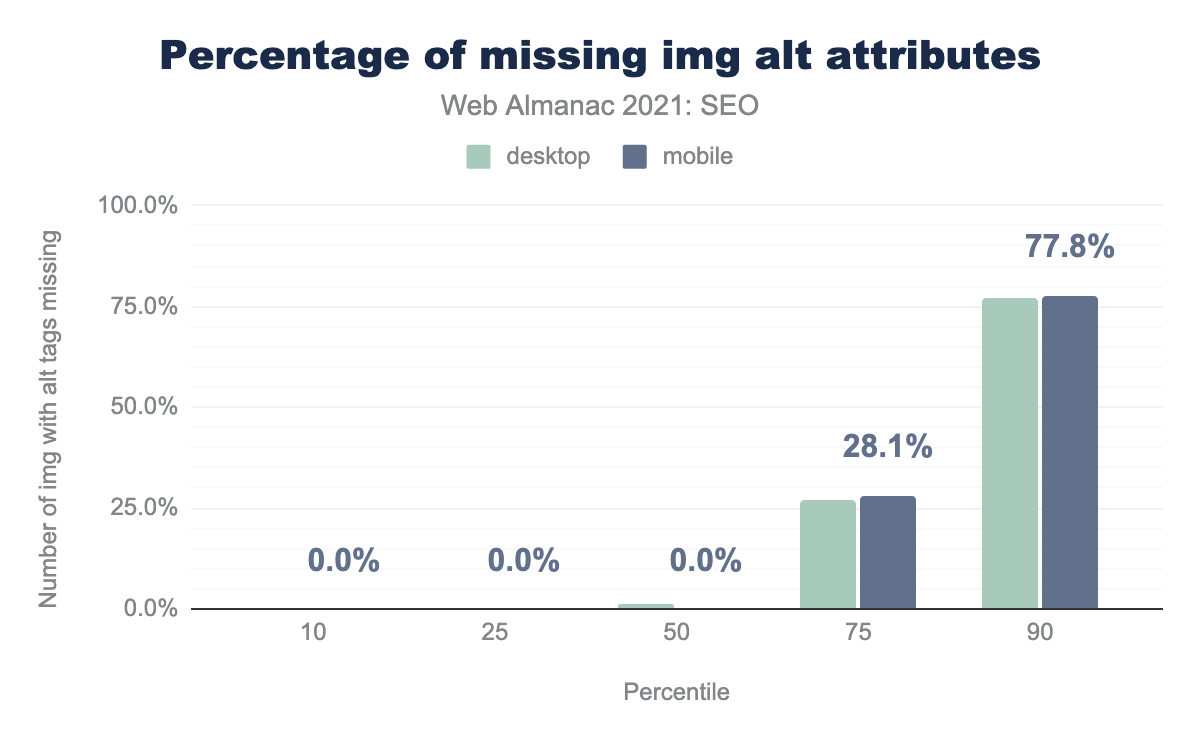 Percentage of missing img alt attributes

Web Almanac 2021: SEO

desktop mobile

Number of img with alt tags missing

100.0%
75.0%
50.0%
25.0%
0.0%

0.0%
0.0%
0.0%
28.1%
77.8%

10
25
50
75
90

Percentile